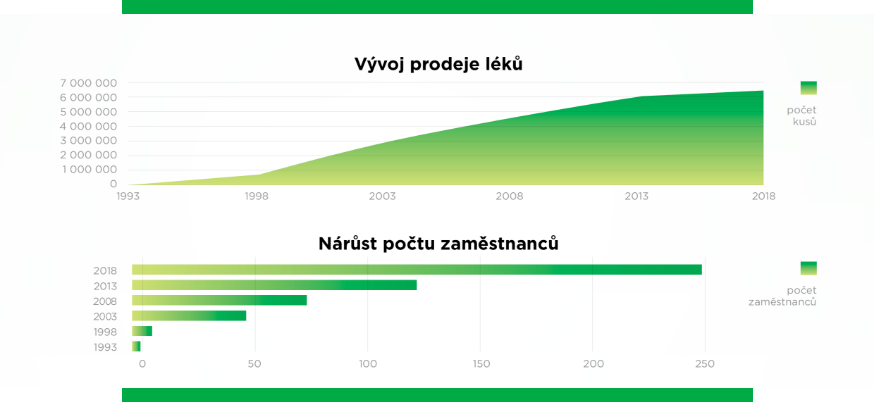 Vývoj prodeje léků

7 000 000
6 000 000
5 000 000
4 000 000
3 000 000
2 000 000
1 000 000
0

1993
1998
2003
2008
2013
2018

počet kusů

Nárůst počtu zaměstnanců

2018
2013
2008
2003
1998
1993

0
50
100
150
200
250

počet zaměstnanců